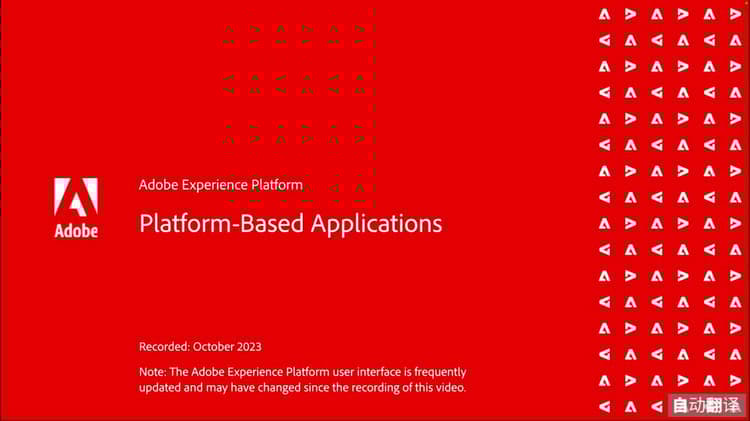 Adobe

Adobe Experience Platform

Platform-Based Applications

Recorded: October 2023

Note: The Adobe Experience Platform user interface is frequently updated and may have changed since the recording of this video.

自动翻译